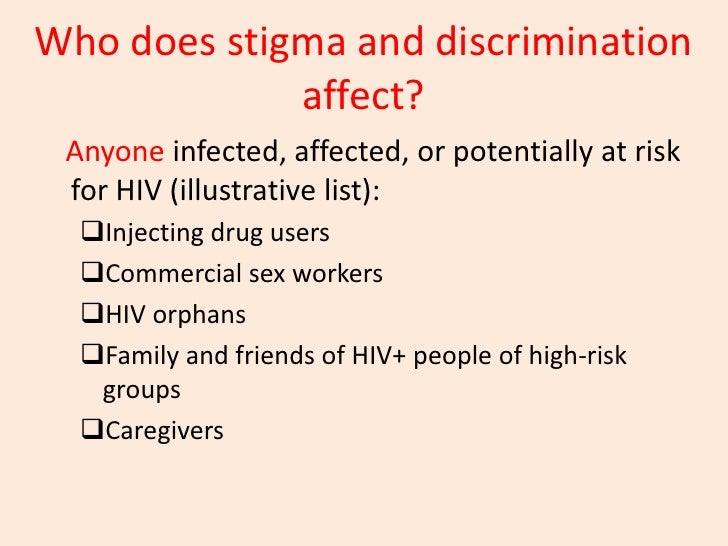 Who does stigma and discrimination affect?

Anyone infected, affected, or potentially at risk for HIV (illustrative list):

❑Injecting drug users
❑Commercial sex workers
❑HIV orphans
❑Family and friends of HIV+ people of high-risk groups
❑Caregivers